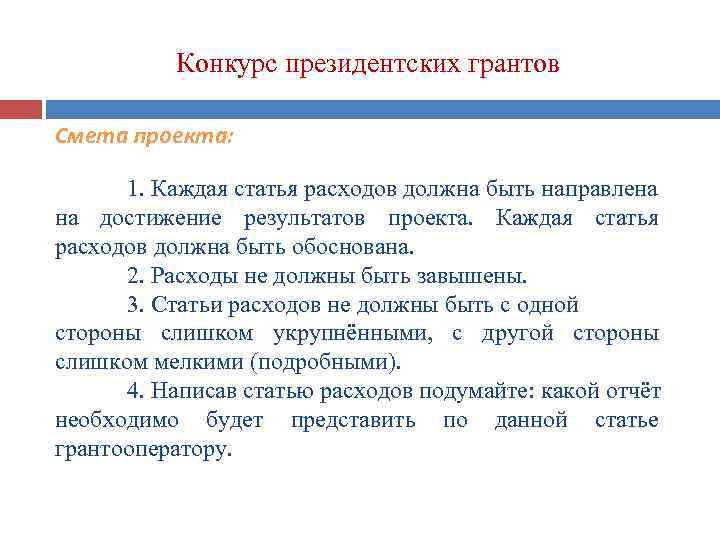 Конкурс президентских грантов

Смета проекта:

1. Каждая статья расходов должна быть направлена на достижение результатов проекта. Каждая статья расходов должна быть обоснована.

2. Расходы не должны быть завышены.

3. Статьи расходов не должны быть с одной стороны слишком укрупнёнными, с другой стороны слишком мелкими (подробными).

4. Написав статью расходов подумайте: какой отчёт необходимо будет представить по данной статье грантооператору.